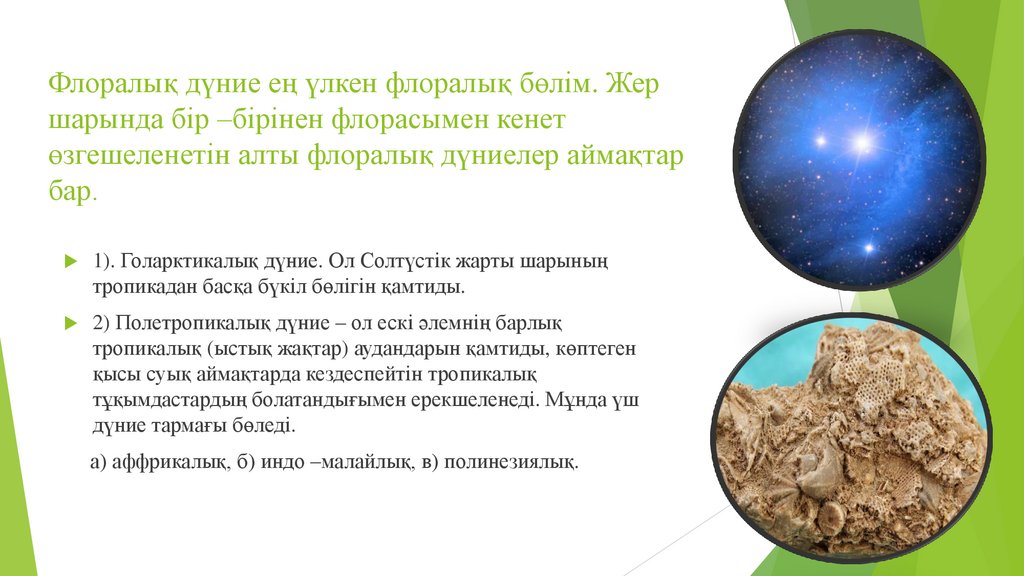 Флоралық дүние ең үлкен флоралық бөлім. Жер шарында бір –бірінен флорасымен кенет өзгешеленетін алты флоралық дүниелер аймақтар бар.

1). Голарктикалық дүние. Ол Солтүстік жарты шарының тропикадан басқа бүкіл бөлігін қамтиды.

2) Полетропикалық дүние – ол ескі әлемнің барлық тропикалық (ыстық жақтар) аудандарын қамтиды, көптеген қысы суық аймақтарда кездеспейтін тропикалық тұқымдастардың болатандығымен ерекшеленеді. Мұнда үш дүние тармағы бөледі.

а) аффрикалық, б) индо –малайлық, в) полинезиялық.